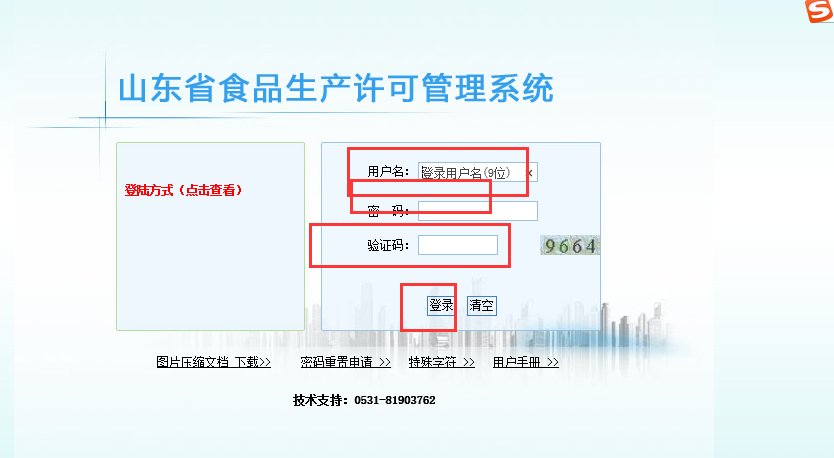 山东省食品生产许可管理系统

登陆方式（点击查看）

用户名: 登录用户名(9位) ×

密 码:

验证码: 9664

登录 清空

图片压缩文档 下载>> 密码重置申请 >> 特殊字符 >> 用户手册 >>

技术支持：0531-81903762